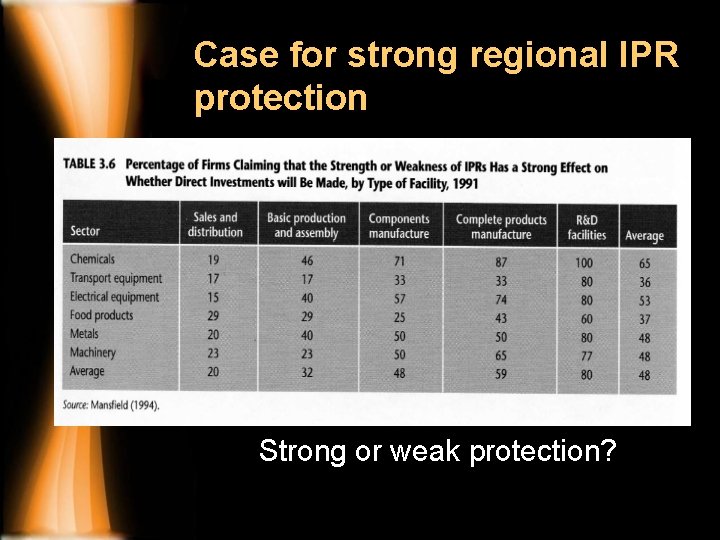 Case for strong regional IPR protection

TABLE 3.6 Percentage of Firms Claiming that the Strength or Weakness of IPRs Has a Strong Effect on Whether Direct Investments will Be Made, by Type of Facility, 1991

| Sector | Sales and distribution | Basic production and assembly | Components manufacture | Complete products manufacture | R&D facilities | Average |
|---|---|---|---|---|---|---|
| Chemicals | 19 | 46 | 71 | 87 | 100 | 65 |
| Transport equipment | 17 | 17 | 33 | 33 | 80 | 36 |
| Electrical equipment | 15 | 40 | 57 | 74 | 80 | 53 |
| Food products | 29 | 29 | 25 | 43 | 60 | 37 |
| Metals | 20 | 40 | 50 | 50 | 80 | 48 |
| Machinery | 23 | 23 | 50 | 65 | 77 | 48 |
| Average | 20 | 32 | 48 | 59 | 80 | 48 |

Source: Mansfield (1994).

Strong or weak protection?